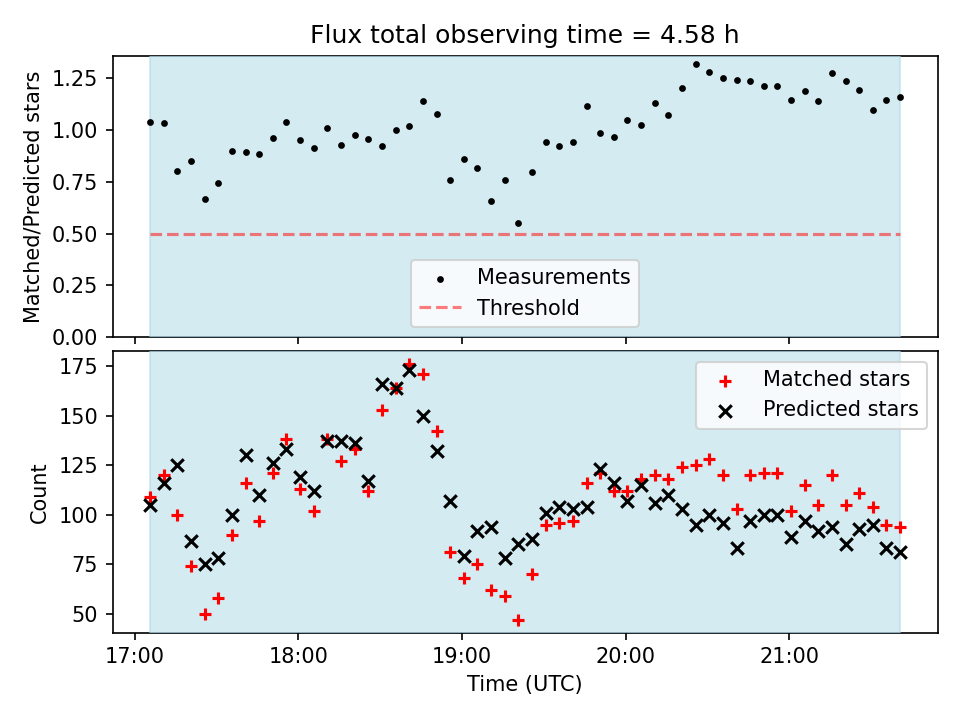 Flux total observing time = 4.58 h

Matched/Predicted stars

1.25
1.00
0.75
0.50
0.25
0.00

Measurements
Threshold

Count

175
150
125
100
75
50

Matched stars
Predicted stars

17:00
18:00
19:00
20:00
21:00

Time (UTC)